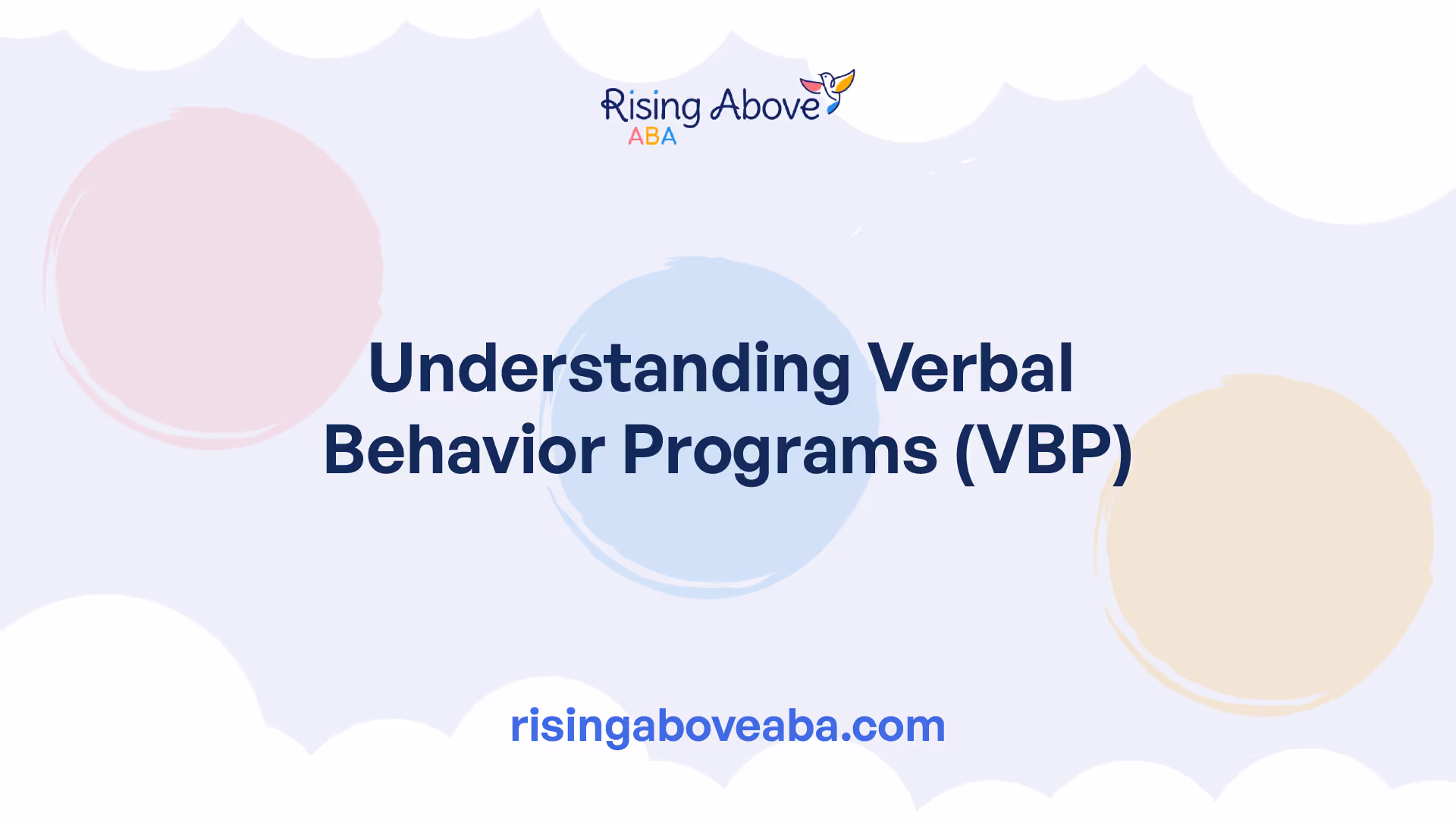 Rising Above
ABA

Understanding Verbal Behavior Programs (VBP)

risingaboveaba.com